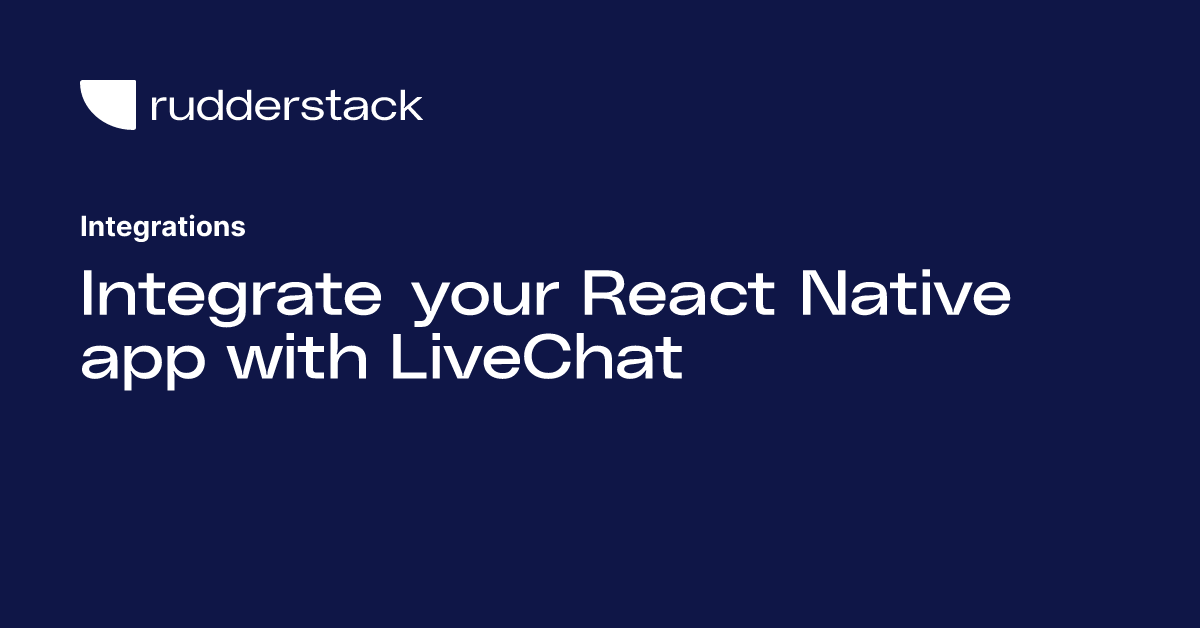 rudderstack

Integrations

Integrate your React Native app with LiveChat